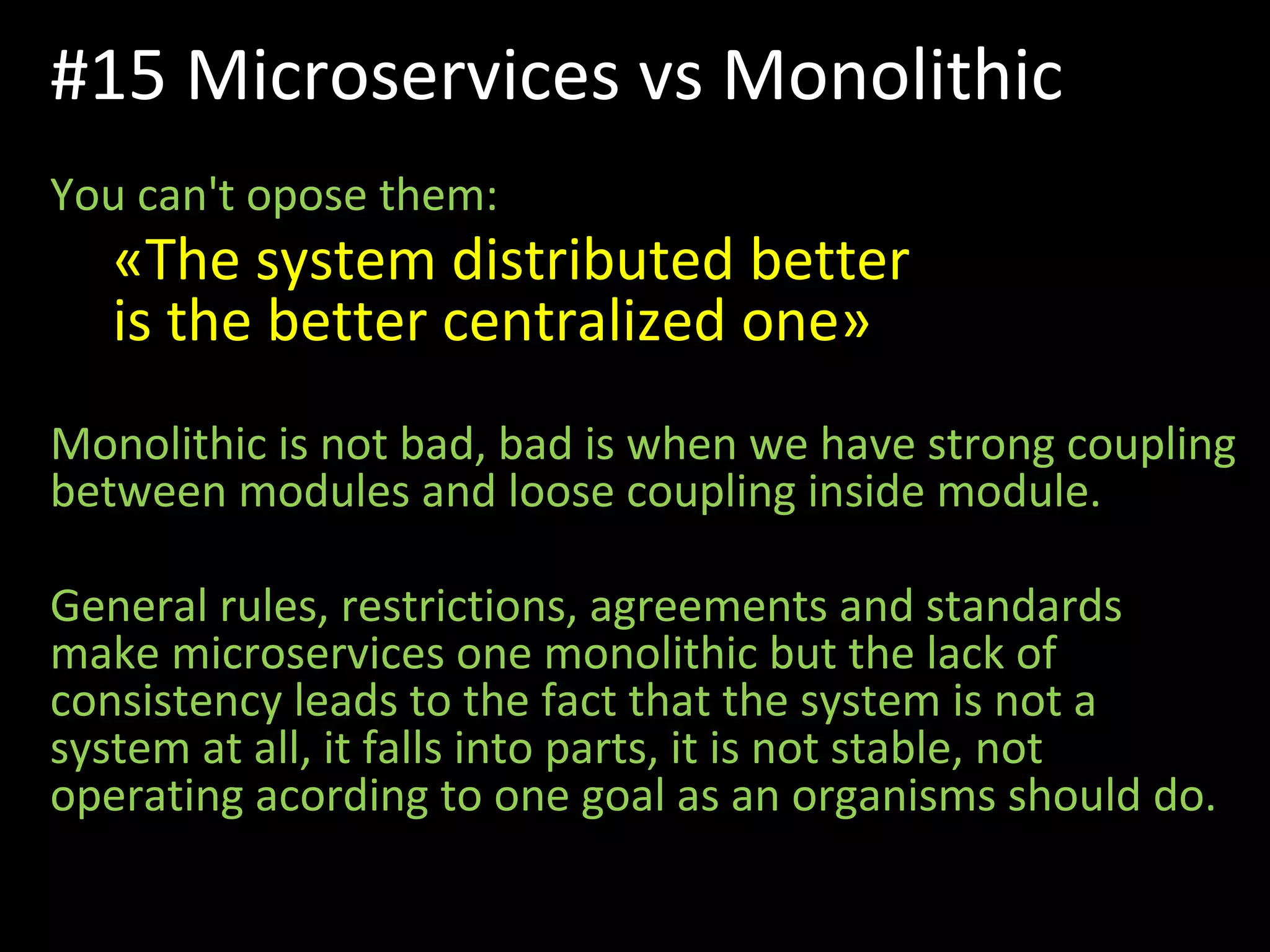 #15 Microservices vs Monolithic

You can't opose them:

«The system distributed better is the better centralized one»

Monolithic is not bad, bad is when we have strong coupling between modules and loose coupling inside module.

General rules, restrictions, agreements and standards make microservices one monolithic but the lack of consistency leads to the fact that the system is not a system at all, it falls into parts, it is not stable, not operating acording to one goal as an organisms should do.